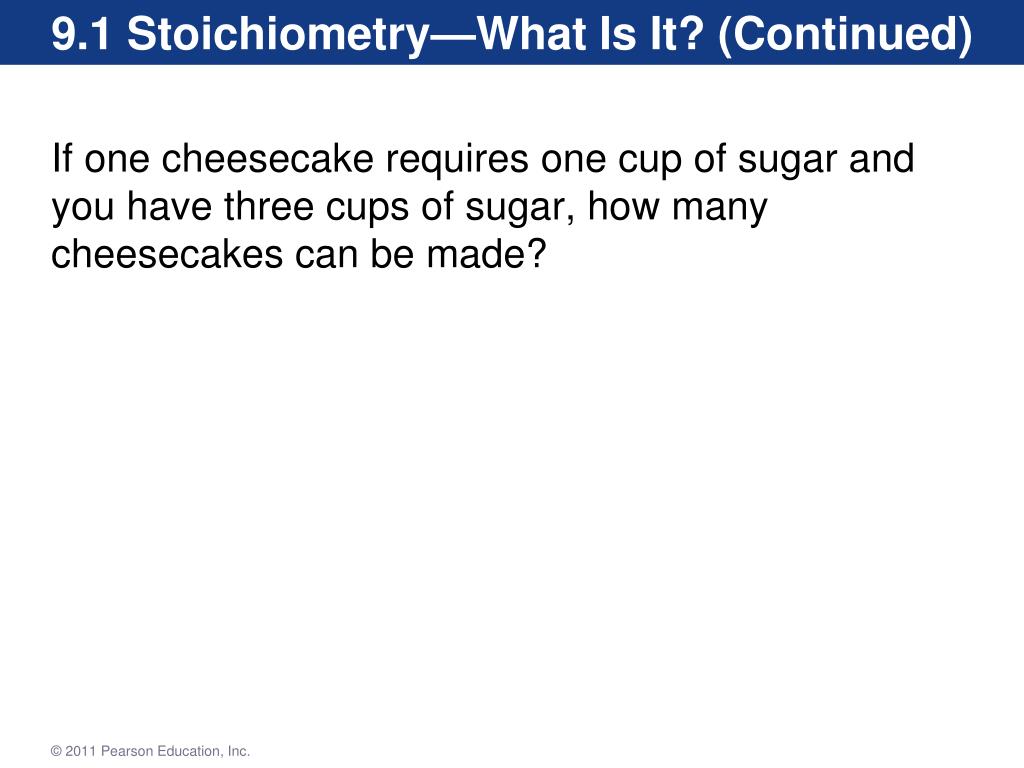 9.1 Stoichiometry—What Is It? (Continued)

If one cheesecake requires one cup of sugar and you have three cups of sugar, how many cheesecakes can be made?

© 2011 Pearson Education, Inc.